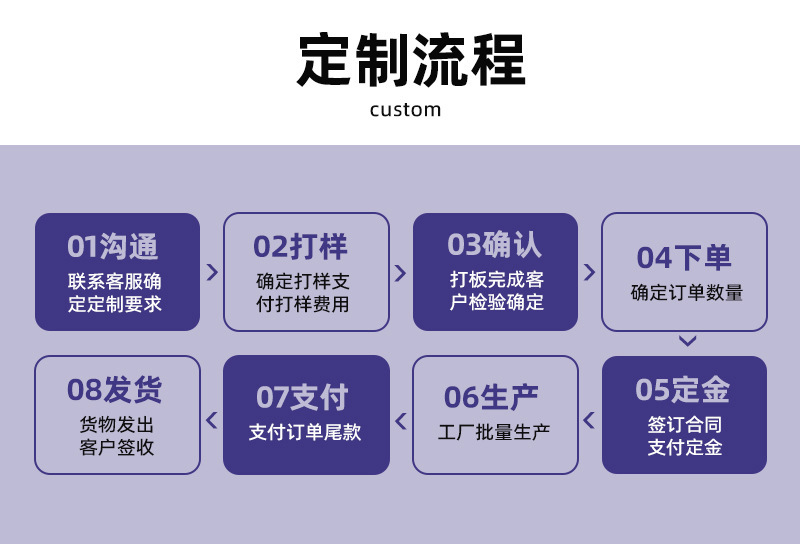 定制流程

custom

01沟通
联系客服确定定制要求

02打样
确定打样支付打样费用

03确认
打板完成客户检验确定

04下单
确定订单数量

05定金
签订合同支付定金

06生产
工厂批量生产

07支付
支付订单尾款

08发货
货物发出客户签收